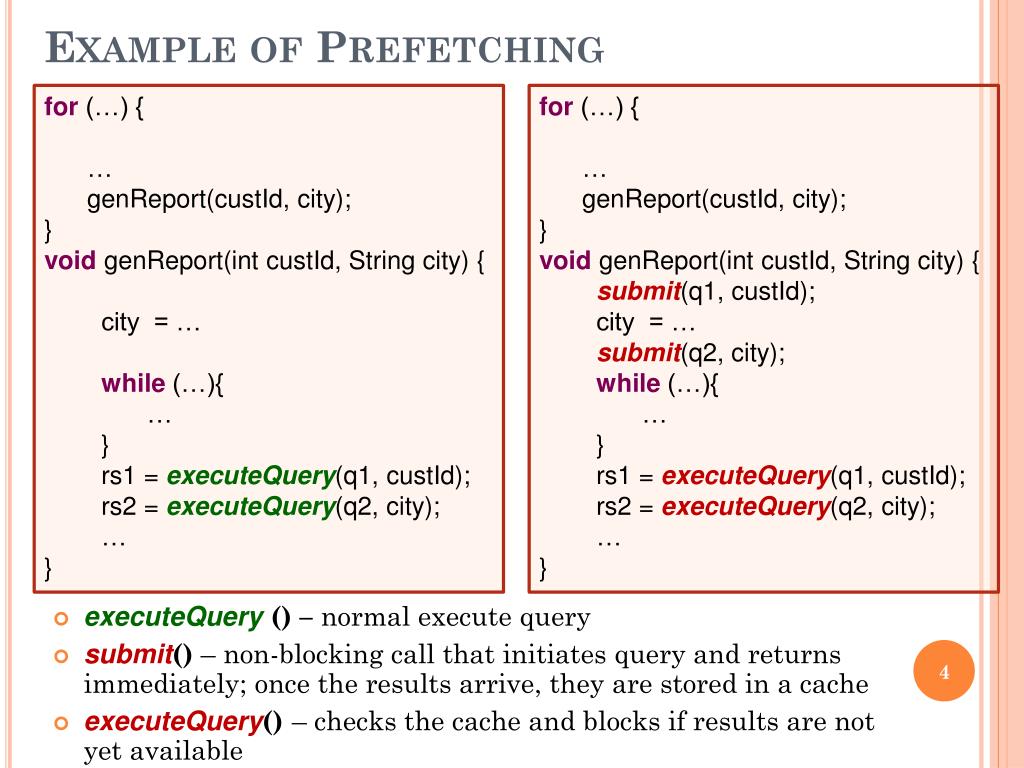 EXAMPLE OF PREFETCHING

for (…) {

…
genReport(custId, city);
}
void genReport(int custId, String city) {

city = …

while (…){
…
}
rs1 = executeQuery(q1, custId);
rs2 = executeQuery(q2, city);
…
}

for (…) {

…
genReport(custId, city);
}
void genReport(int custId, String city) {
submit(q1, custId);
city = …
submit(q2, city);
while (…){
…
}
rs1 = executeQuery(q1, custId);
rs2 = executeQuery(q2, city);
…
}

executeQuery () – normal execute query

submit() – non-blocking call that initiates query and returns immediately; once the results arrive, they are stored in a cache

executeQuery() – checks the cache and blocks if results are not yet available

4